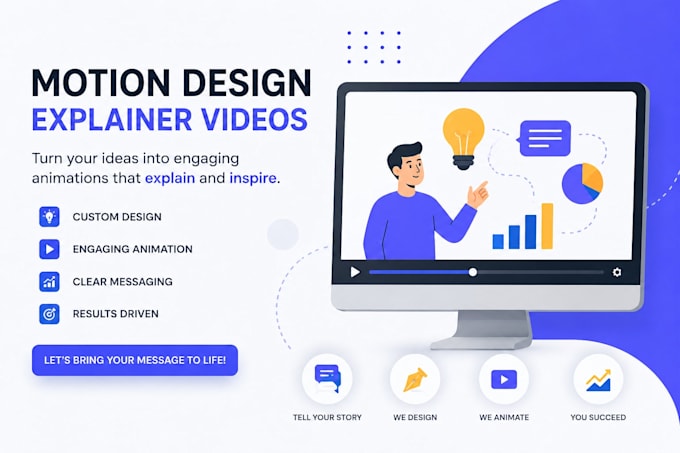 MOTION DESIGN
EXPLAINER VIDEOS

Turn your ideas into engaging animations that explain and inspire.

CUSTOM DESIGN
ENGAGING ANIMATION
CLEAR MESSAGING
RESULTS DRIVEN

LET'S BRING YOUR MESSAGE TO LIFE!

TELL YOUR STORY
WE DESIGN
WE ANIMATE
YOU SUCCEED